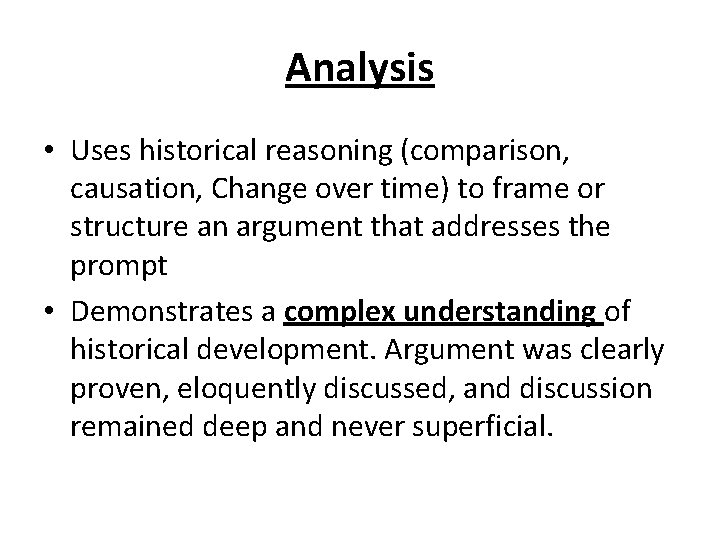 Analysis

• Uses historical reasoning (comparison, causation, Change over time) to frame or structure an argument that addresses the prompt

• Demonstrates a complex understanding of historical development. Argument was clearly proven, eloquently discussed, and discussion remained deep and never superficial.